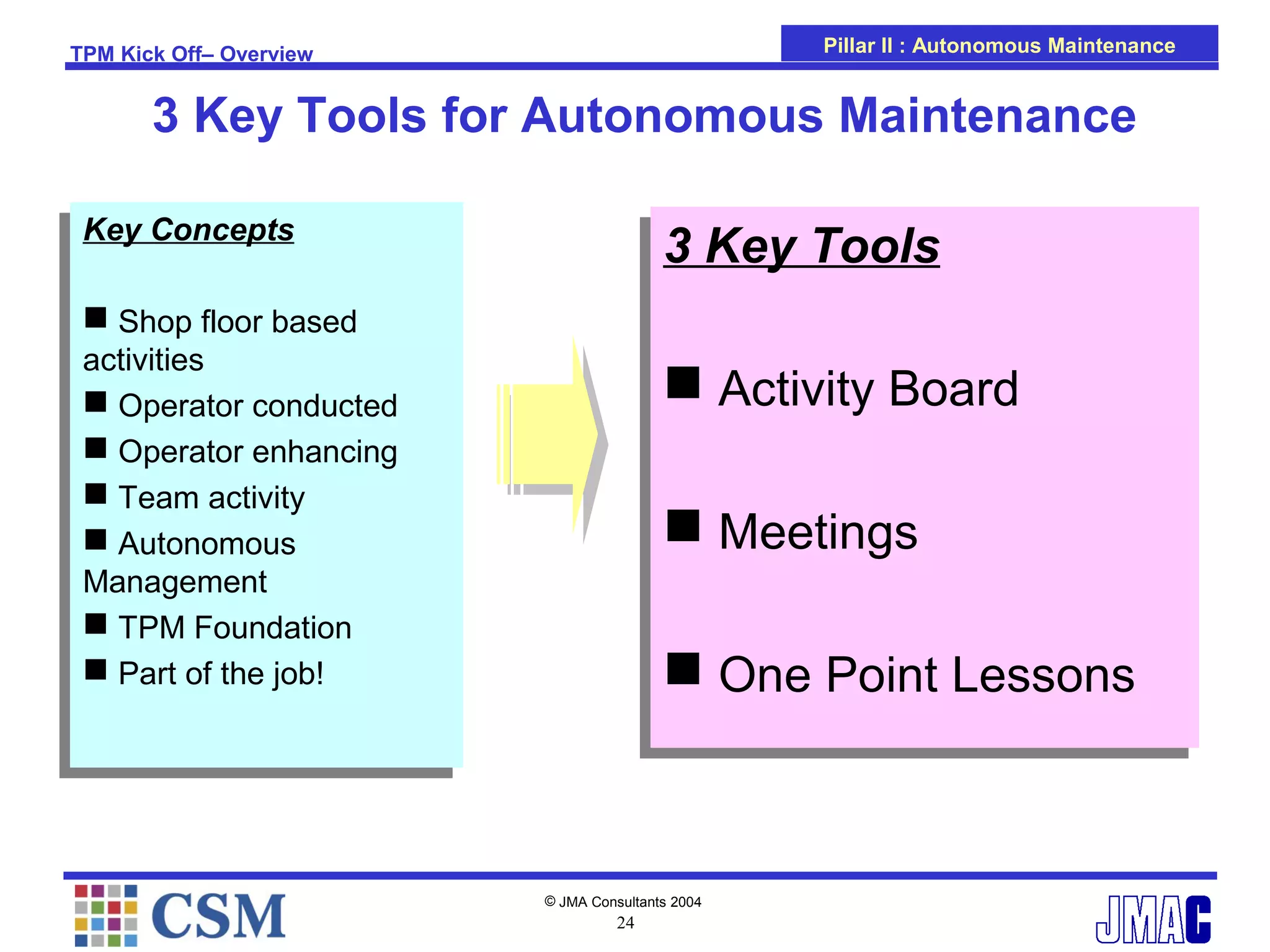 TPM Kick Off– Overview

Pillar II : Autonomous Maintenance

3 Key Tools for Autonomous Maintenance

Key Concepts

■ Shop floor based activities
■ Operator conducted
■ Operator enhancing
■ Team activity
■ Autonomous Management
■ TPM Foundation
■ Part of the job!

3 Key Tools

■ Activity Board

■ Meetings

■ One Point Lessons

CSM

© JMA Consultants 2004
24

JMAC